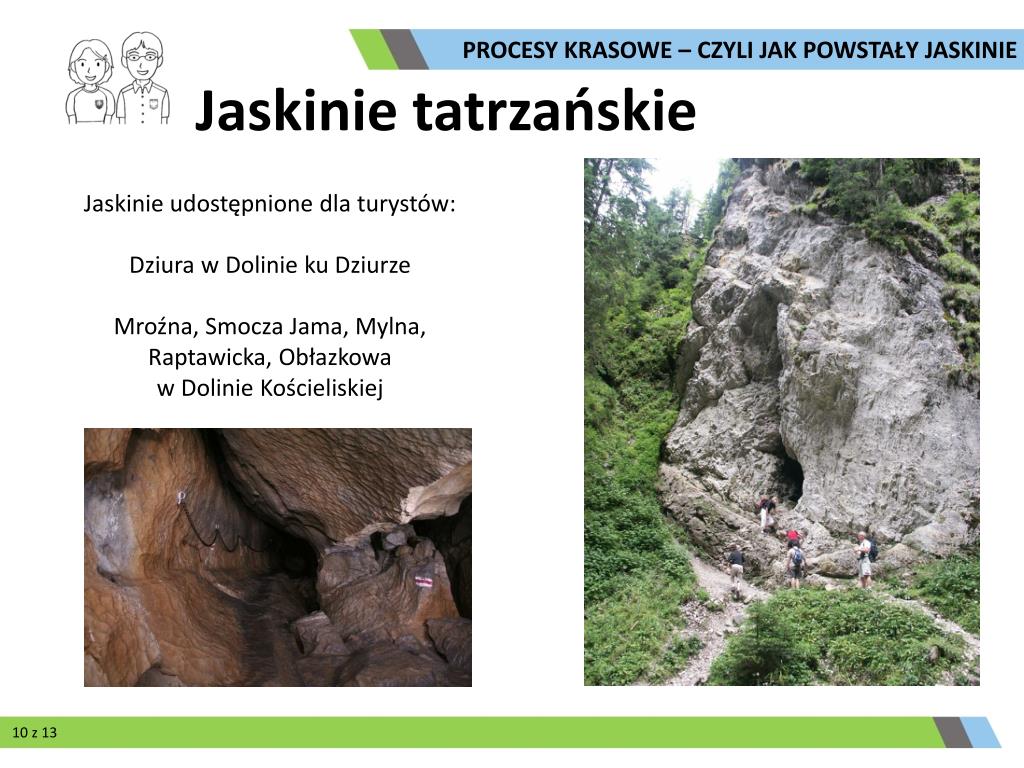 PROCESY KRASOWE – CZYLI JAK POWSTAŁY JASKINIE

Jaskinie tatrzańskie

Jaskinie udostępnione dla turystów:

Dziura w Dolinie ku Dziurze

Mroźna, Smocza Jama, Mylna, Raptawicka, Obłazkowa w Dolinie Kościeliskiej

10 z 13